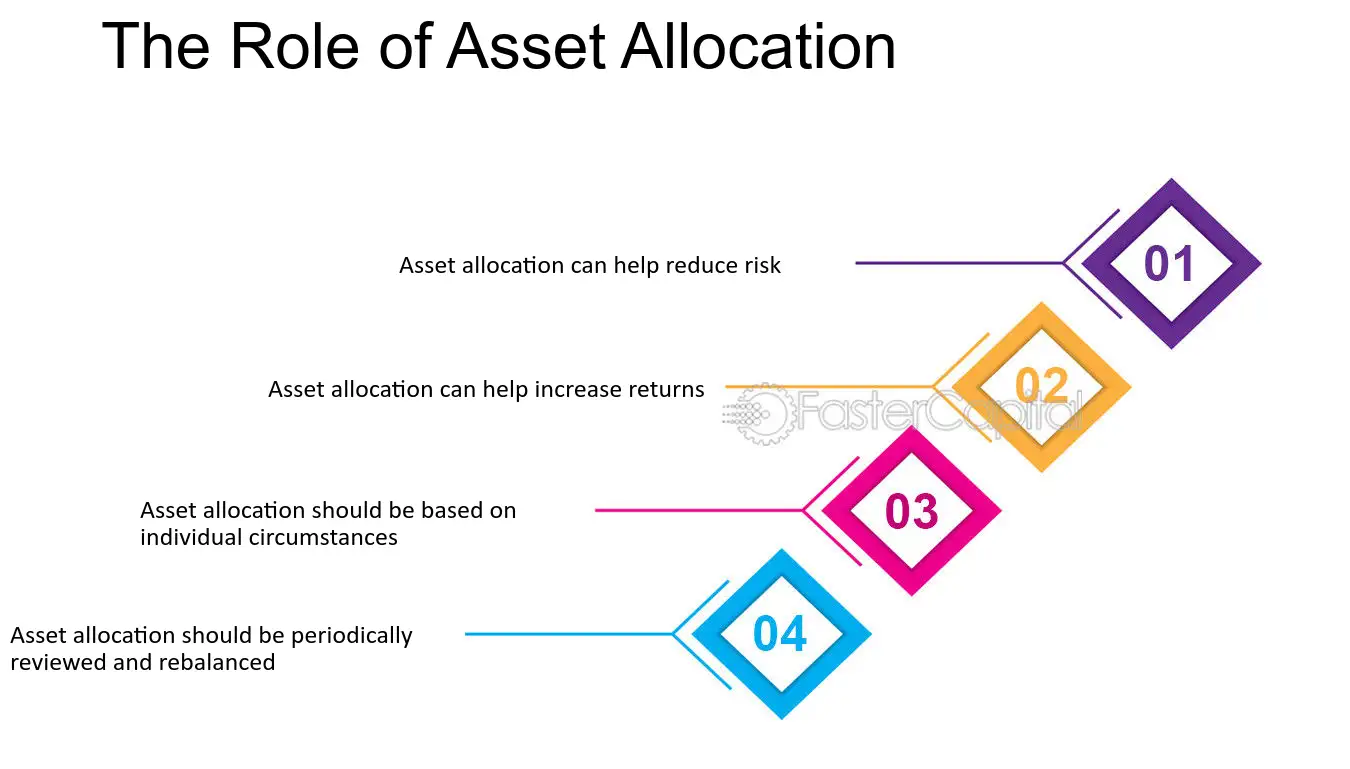 The Role of Asset Allocation

Asset allocation can help reduce risk

01

Asset allocation can help increase returns

02

FasterCapital

Asset allocation should be based on individual circumstances

03

Asset allocation should be periodically reviewed and rebalanced

04